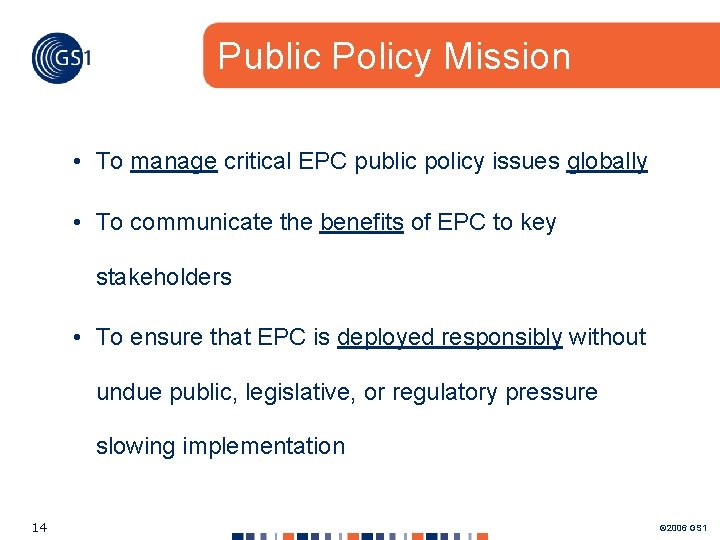 GS1

Public Policy Mission

• To manage critical EPC public policy issues globally

• To communicate the benefits of EPC to key stakeholders

• To ensure that EPC is deployed responsibly without undue public, legislative, or regulatory pressure slowing implementation

14

©2006 GS1